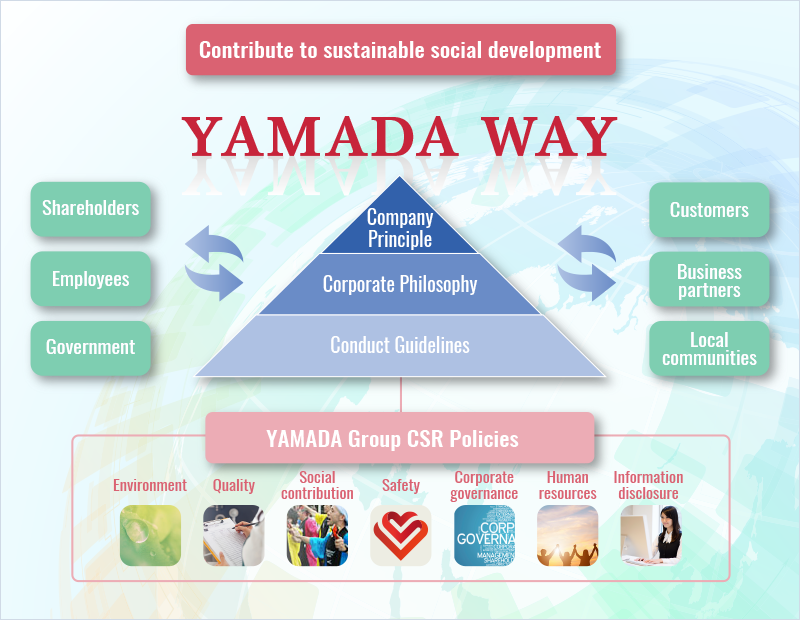 Contribute to sustainable social development

YAMADA WAY

Shareholders

Employees

Government

Company Principle

Corporate Philosophy

Conduct Guidelines

Customers

Business partners

Local communities

YAMADA Group CSR Policies

Environment

Quality

Social contribution

Safety

Corporate governance

Human resources

Information disclosure

CORP GOVERNA